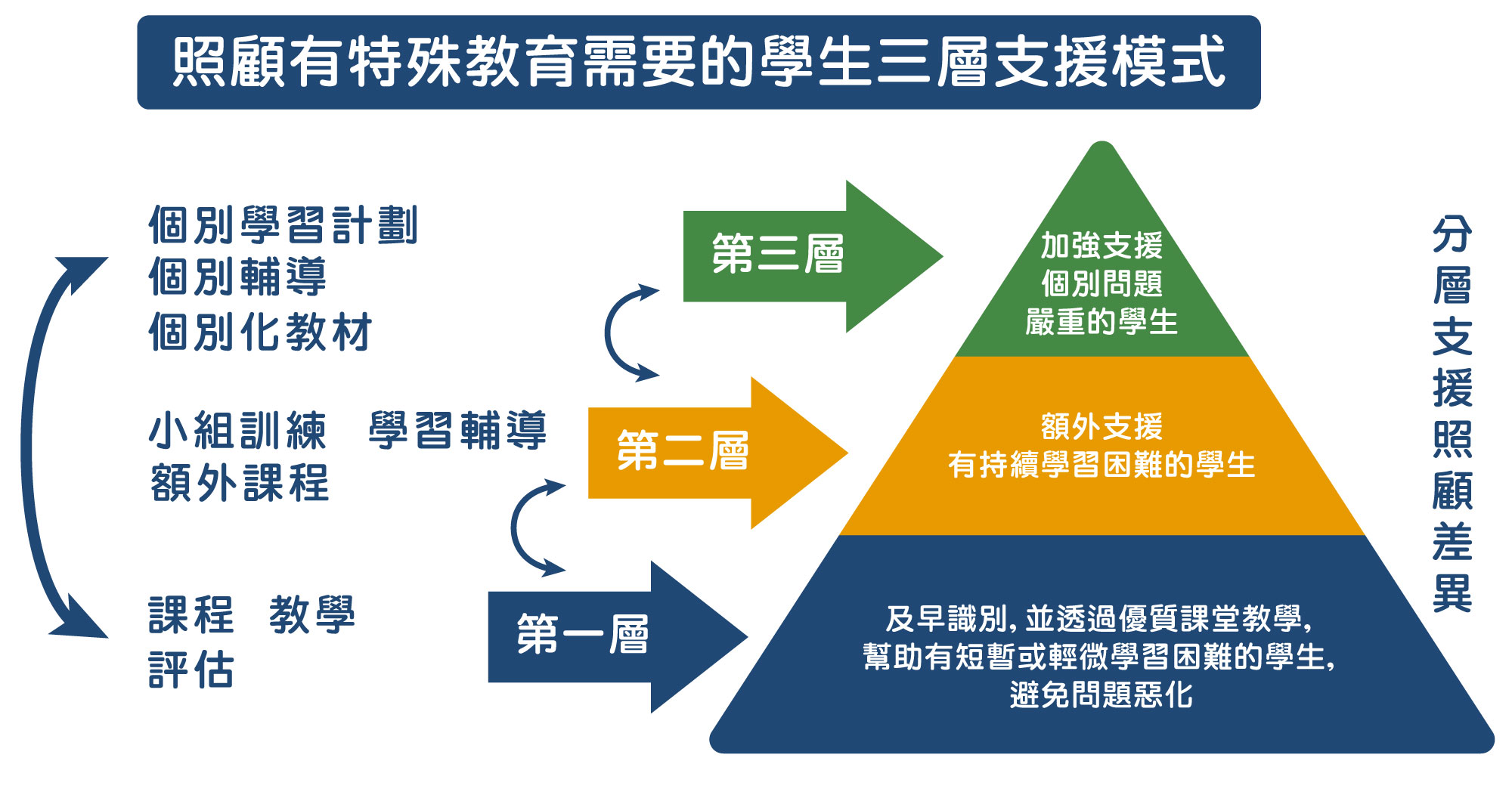 照顧有特殊教育需要的學生三層支援模式

個別學習計劃
個別輔導
個別化教材

小組訓練　學習輔導
額外課程

課程　教學
評估

第三層

第二層

第一層

加強支援
個別問題
嚴重的學生

額外支援
有持續學習困難的學生

及早識別，並透過優質課堂教學，
幫助有短暫或輕微學習困難的學生，
避免問題惡化

分層支援照顧差異